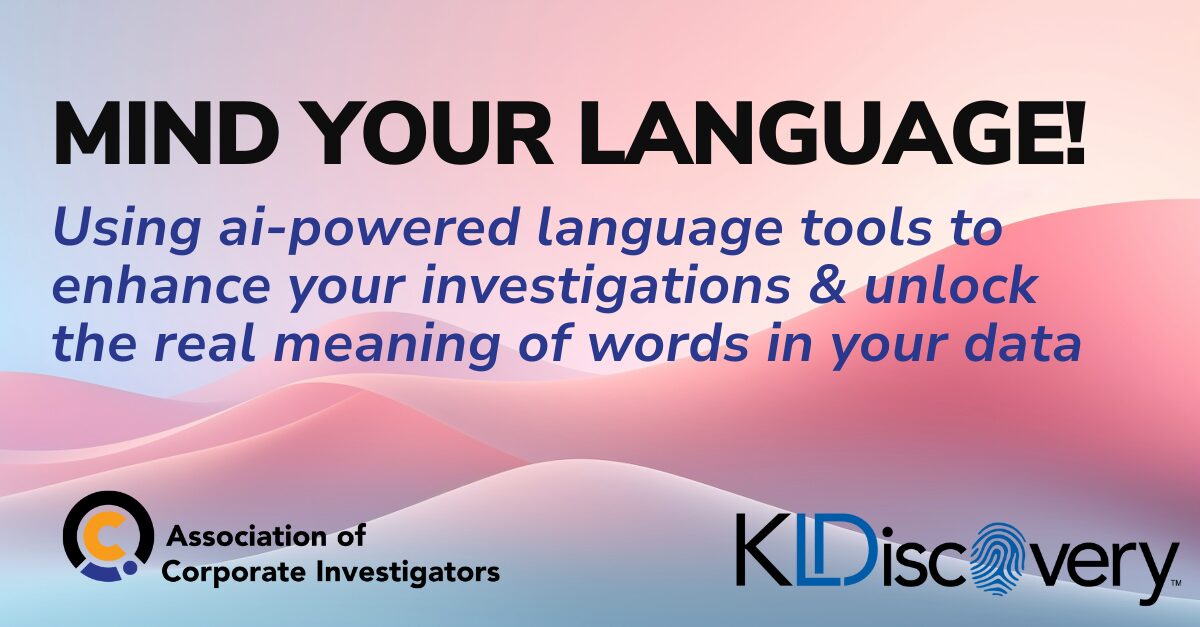 MIND YOUR LANGUAGE!

Using ai-powered language tools to enhance your investigations & unlock the real meaning of words in your data

Association of Corporate Investigators

KLDiscovery™